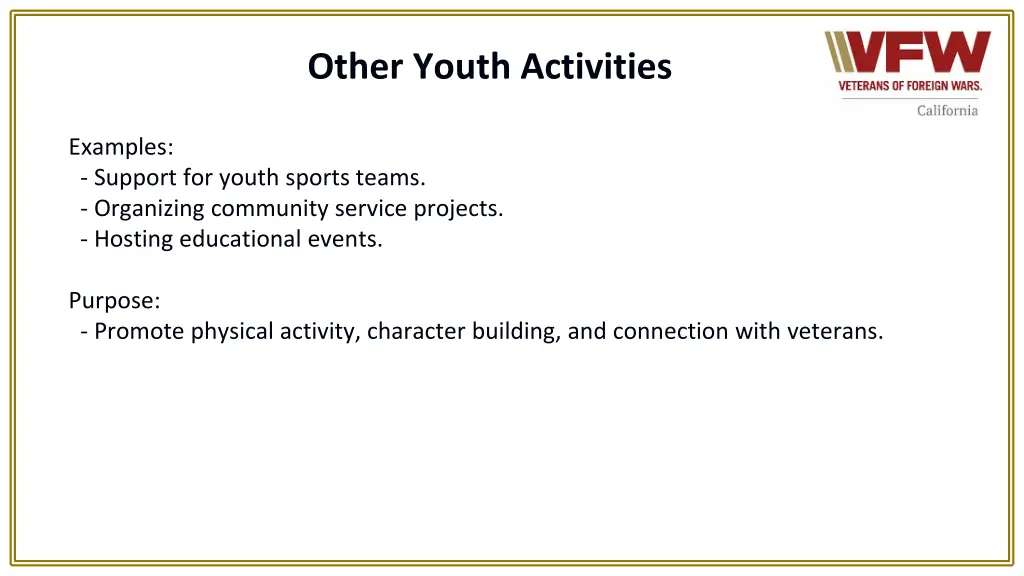 Other Youth Activities

VFW
VETERANS OF FOREIGN WARS.
California

Examples:
- Support for youth sports teams.
- Organizing community service projects.
- Hosting educational events.

Purpose:
- Promote physical activity, character building, and connection with veterans.